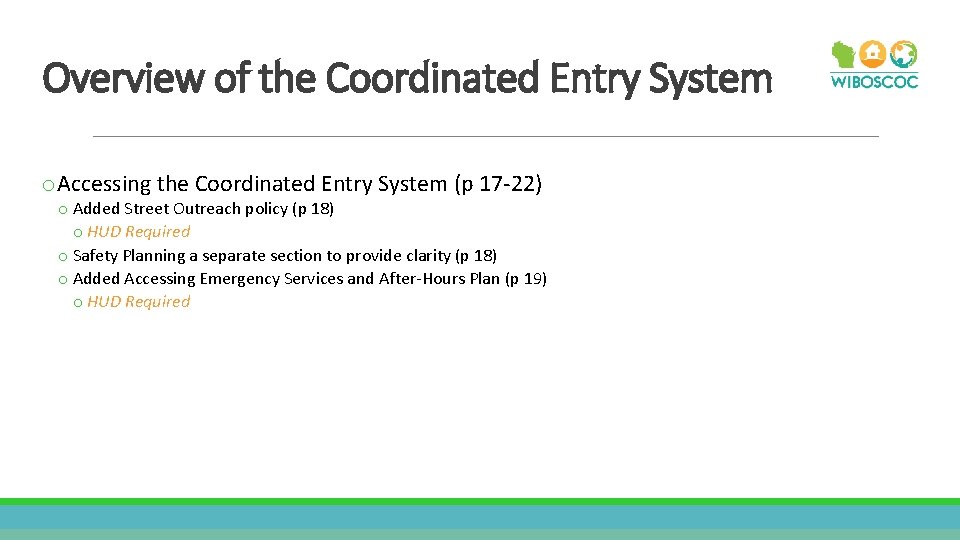 Overview of the Coordinated Entry System

WIBOSCOC

o Accessing the Coordinated Entry System (p 17-22)
o Added Street Outreach policy (p 18)
o HUD Required
o Safety Planning a separate section to provide clarity (p 18)
o Added Accessing Emergency Services and After-Hours Plan (p 19)
o HUD Required